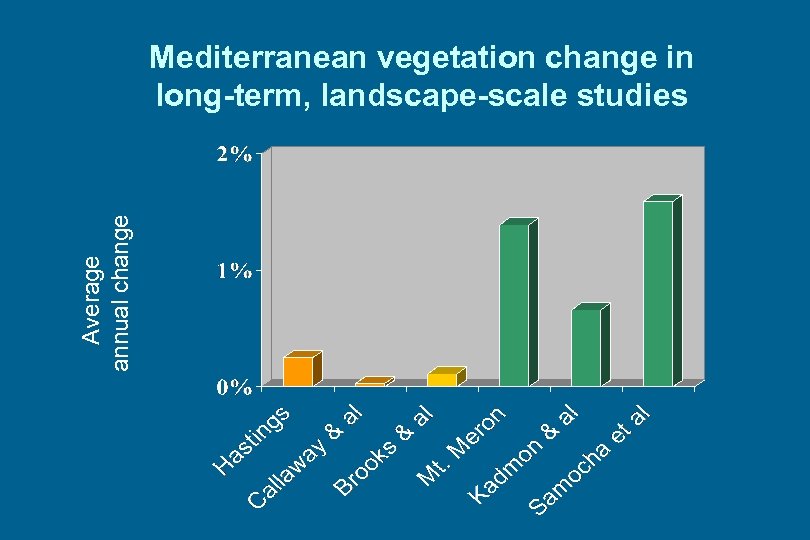 Mediterranean vegetation change in long-term, landscape-scale studies

Average annual change

2%

1%

0%

Hastings

Callaway & al

Brooks & al

Mt. Meron

Kadmon & al

Samocha et al